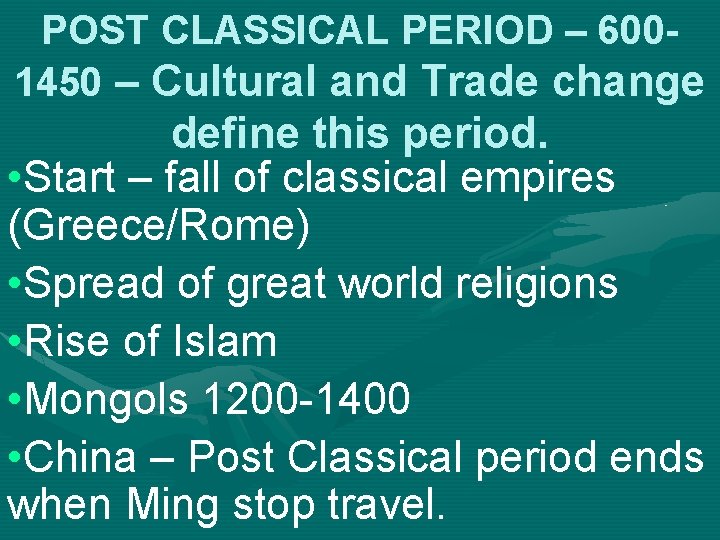 POST CLASSICAL PERIOD – 600-1450 – Cultural and Trade change define this period.

•Start – fall of classical empires (Greece/Rome)

•Spread of great world religions

•Rise of Islam

•Mongols 1200-1400

•China – Post Classical period ends when Ming stop travel.